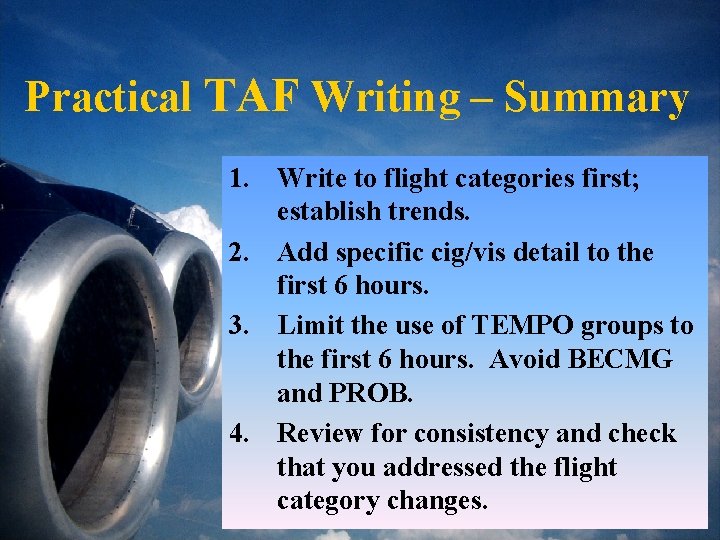 Practical TAF Writing – Summary

1. Write to flight categories first; establish trends.
2. Add specific cig/vis detail to the first 6 hours.
3. Limit the use of TEMPO groups to the first 6 hours. Avoid BECMG and PROB.
4. Review for consistency and check that you addressed the flight category changes.